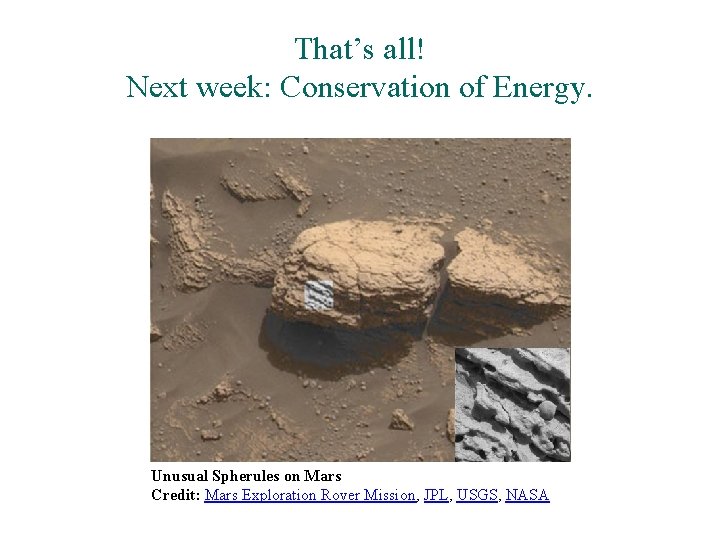 That's all!
Next week: Conservation of Energy.

Unusual Spherules on Mars
Credit: Mars Exploration Rover Mission, JPL, USGS, NASA